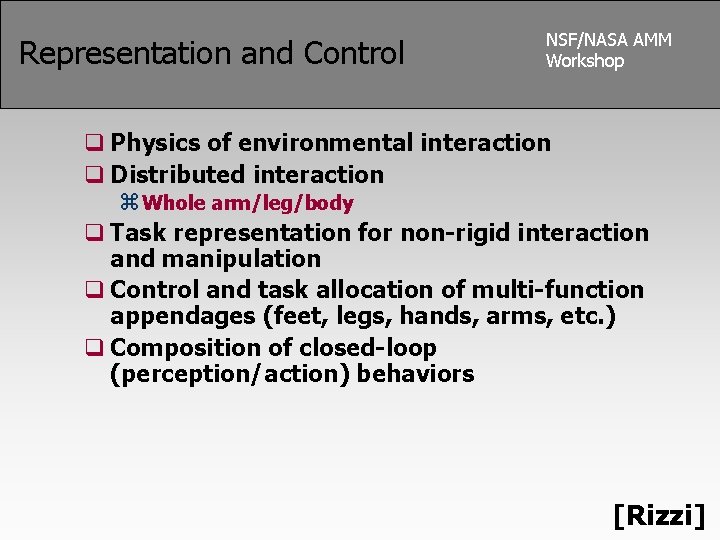 Representation and Control

NSF/NASA AMM Workshop

❑ Physics of environmental interaction
❑ Distributed interaction
⌘ Whole arm/leg/body
❑ Task representation for non-rigid interaction and manipulation
❑ Control and task allocation of multi-function appendages (feet, legs, hands, arms, etc.)
❑ Composition of closed-loop (perception/action) behaviors

[Rizzi]